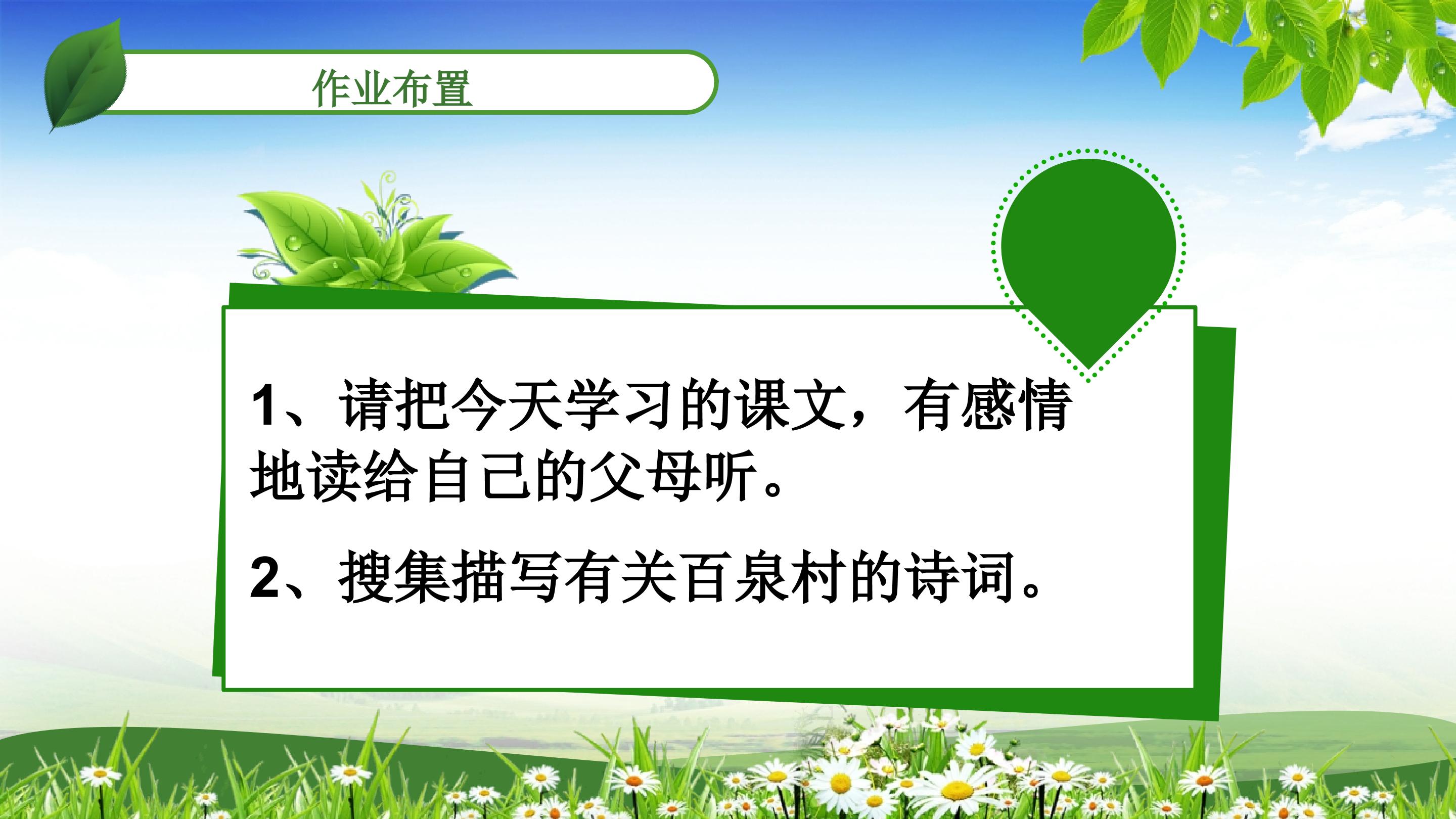 作业布置

1、请把今天学习的课文，有感情地读给自己的父母听。

2、搜集描写有关百泉村的诗词。